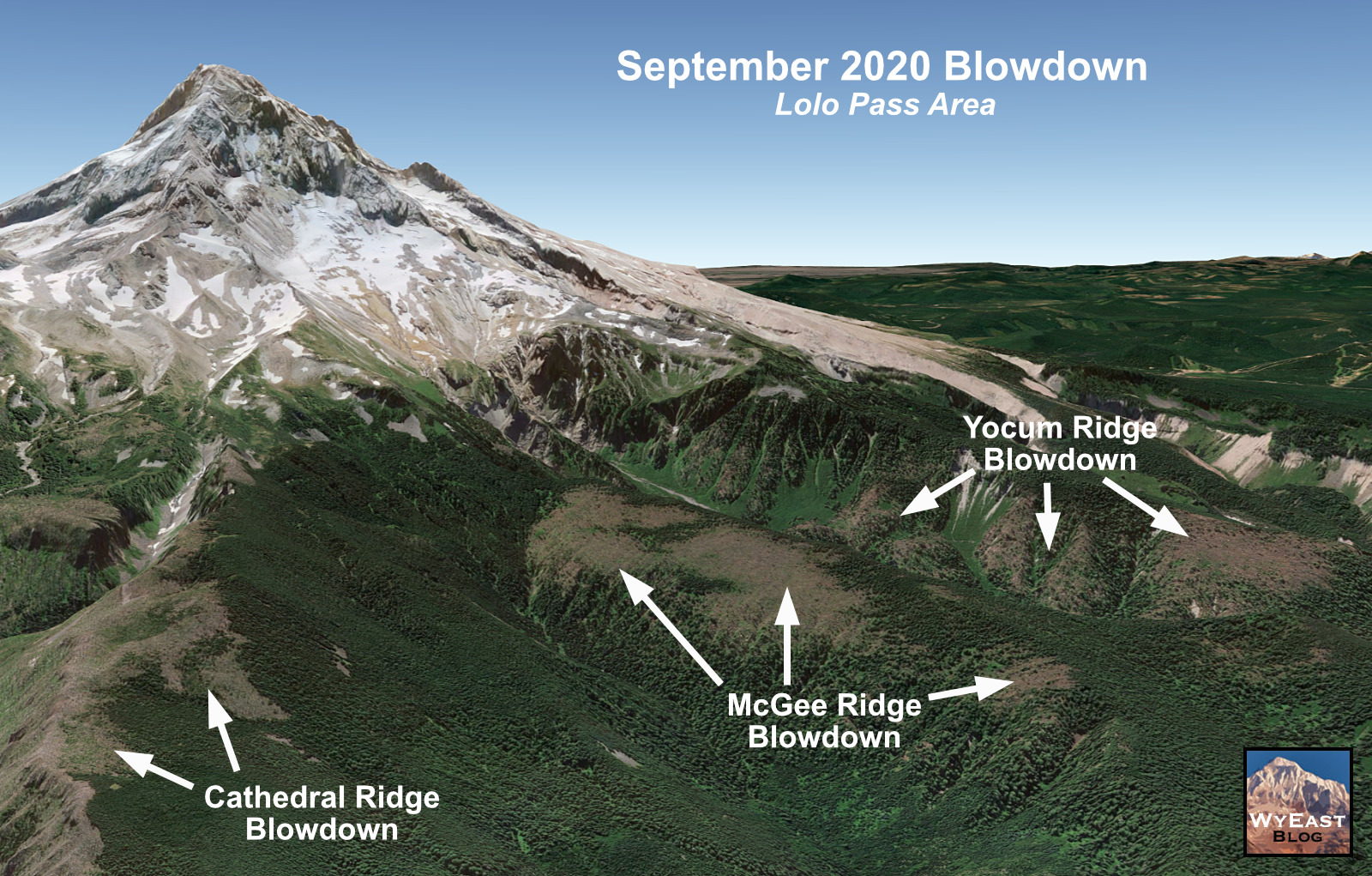 September 2020 Blowdown
Lolo Pass Area

Yocum Ridge Blowdown

McGee Ridge Blowdown

Cathedral Ridge Blowdown

WyEast Blog